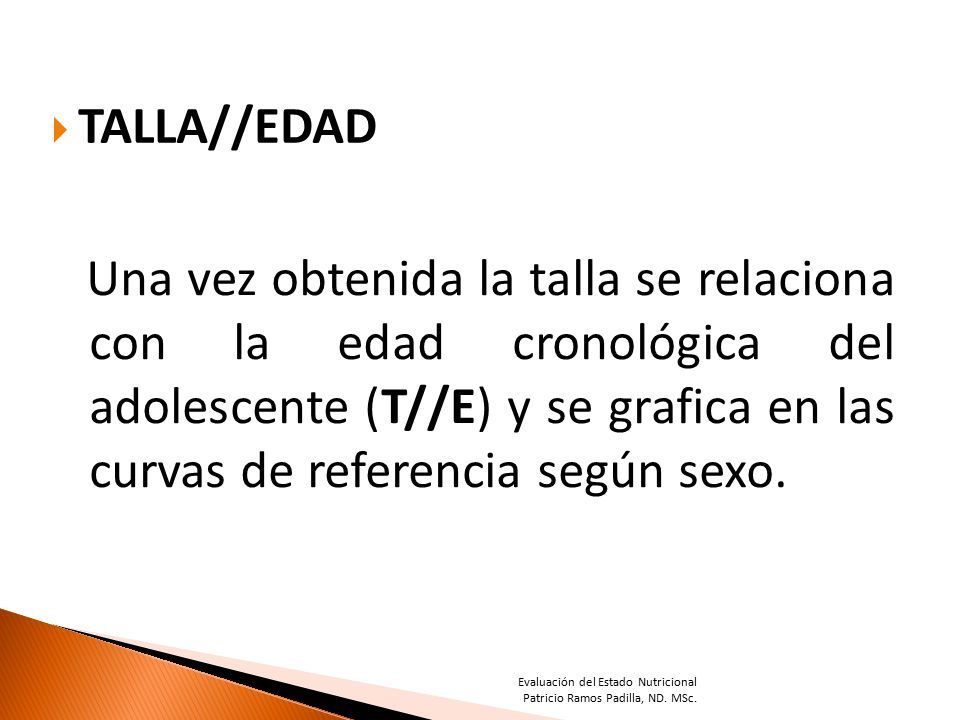 TALLA//EDAD

Una vez obtenida la talla se relaciona con la edad cronológica del adolescente (T//E) y se grafica en las curvas de referencia según sexo.

Evaluación del Estado Nutricional
Patricio Ramos Padilla, ND. MSc.